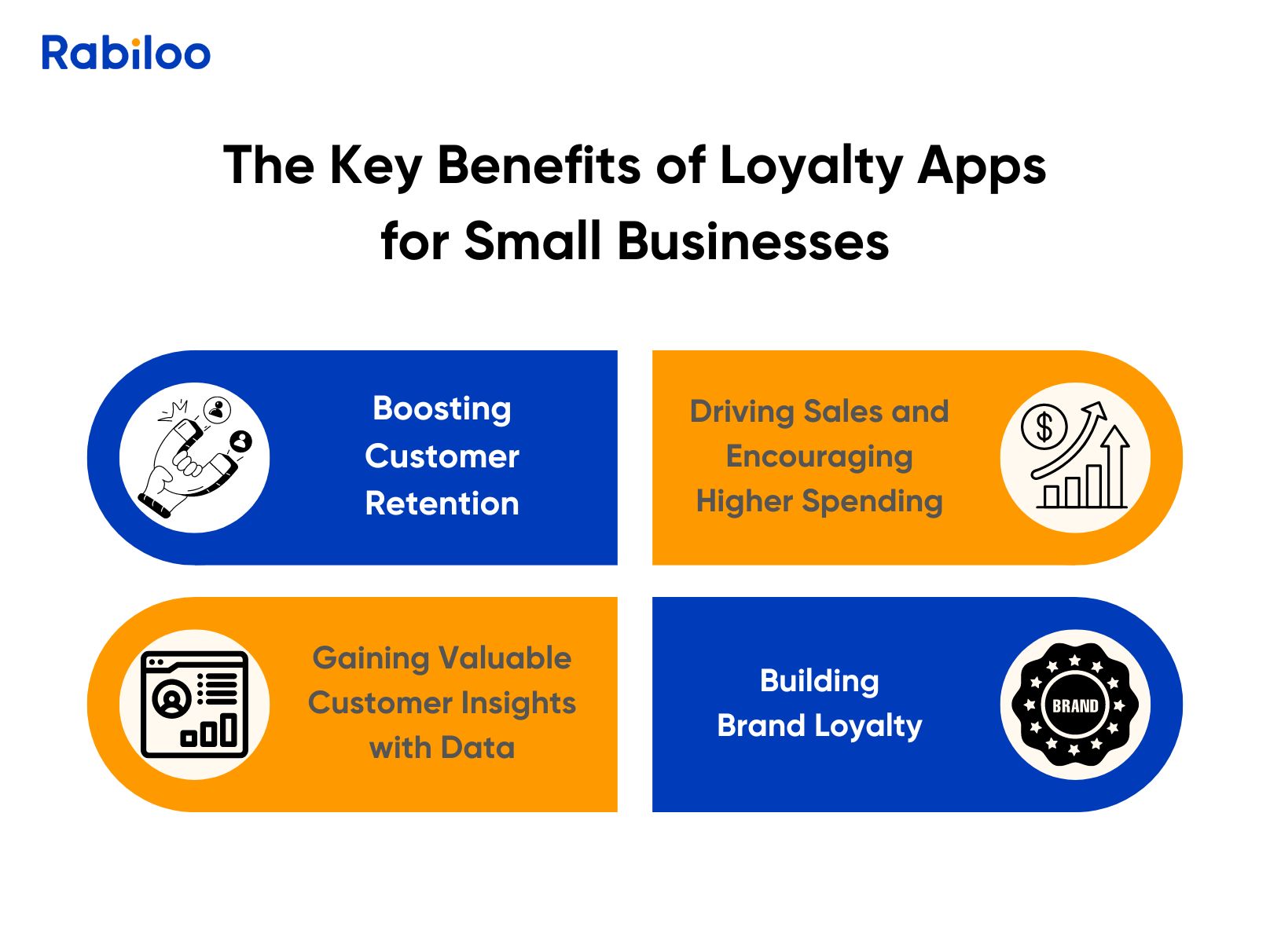 Rabiloo

The Key Benefits of Loyalty Apps for Small Businesses

Boosting Customer Retention

Driving Sales and Encouraging Higher Spending

$

Gaining Valuable Customer Insights with Data

Building Brand Loyalty

BRAND